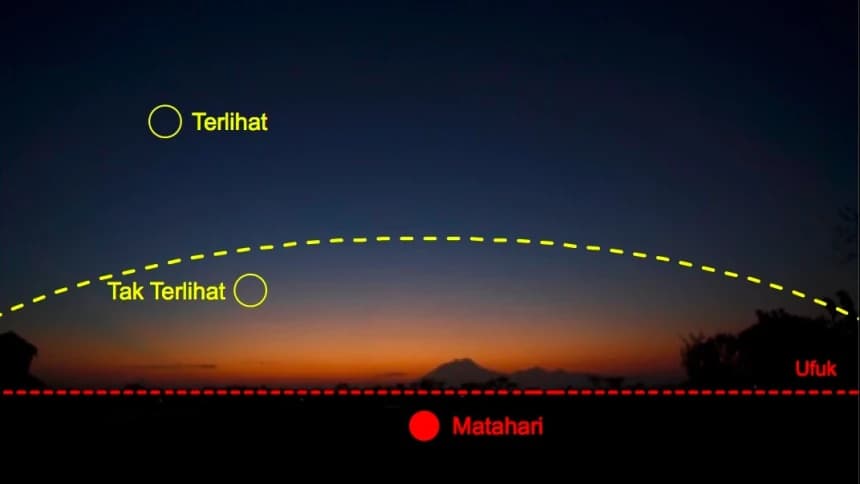 Terlihat

Tak Terlihat

Ufuk

Matahari